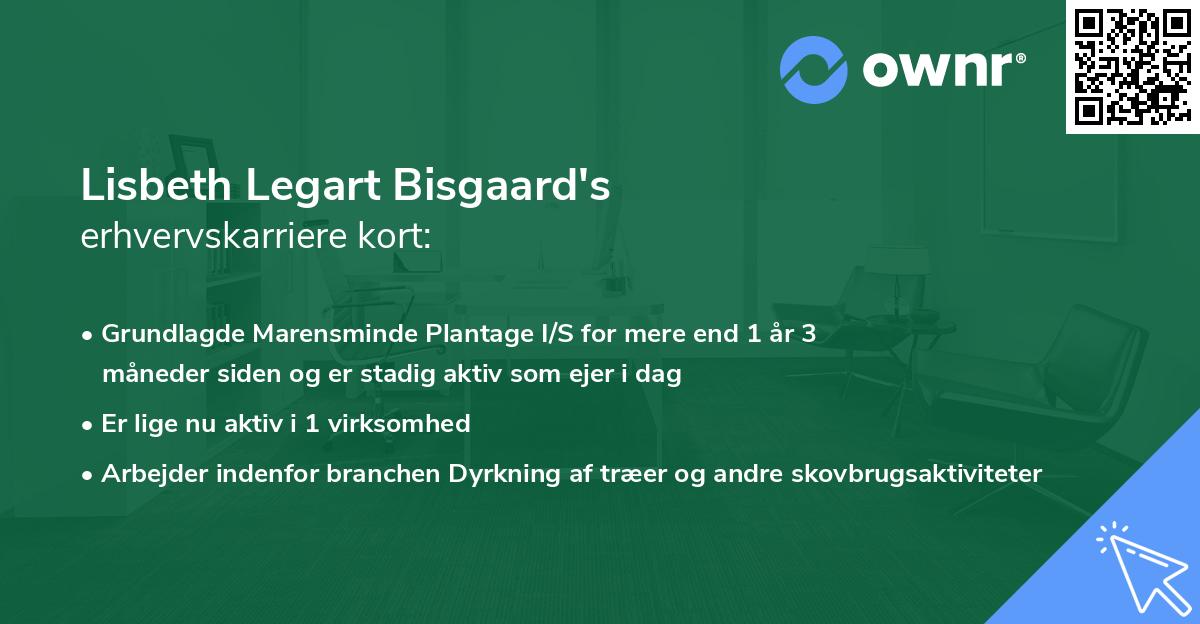 ownr®

Lisbeth Legart Bisgaard's
erhvervskarriere kort:

• Grundlagde Marensminde Plantage I/S for mere end 1 år 3 måneder siden og er stadig aktiv som ejer i dag
• Er lige nu aktiv i 1 virksomhed
• Arbejder indenfor branchen Dyrkning af træer og andre skovbrugsaktiviteter